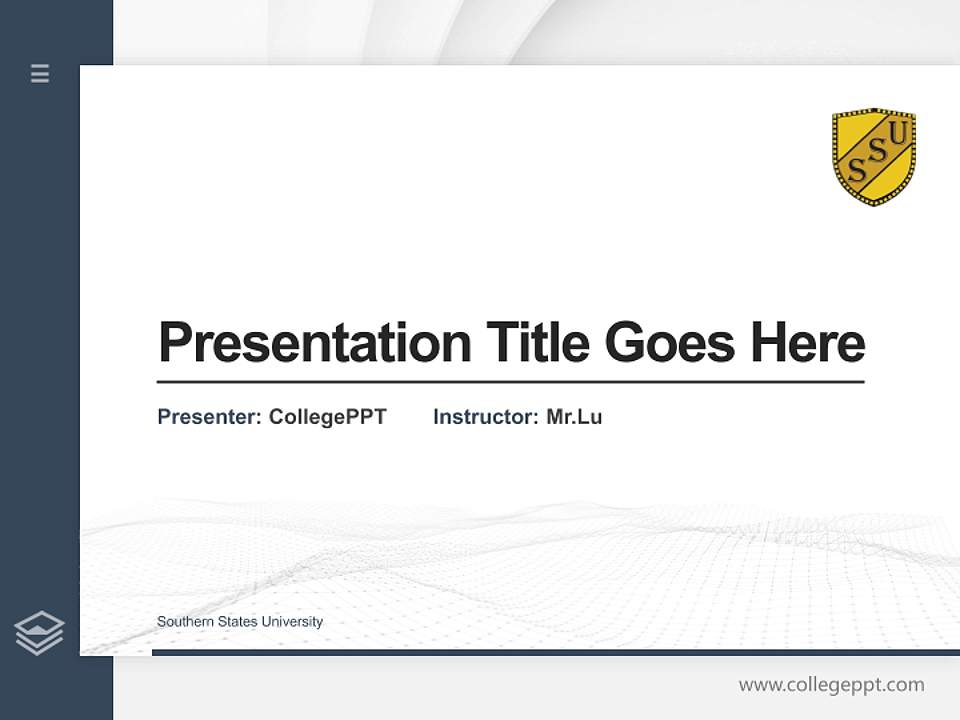 SSU

Presentation Title Goes Here

Presenter: CollegePPT Instructor: Mr.Lu

Southern States University

www.collegeppt.com